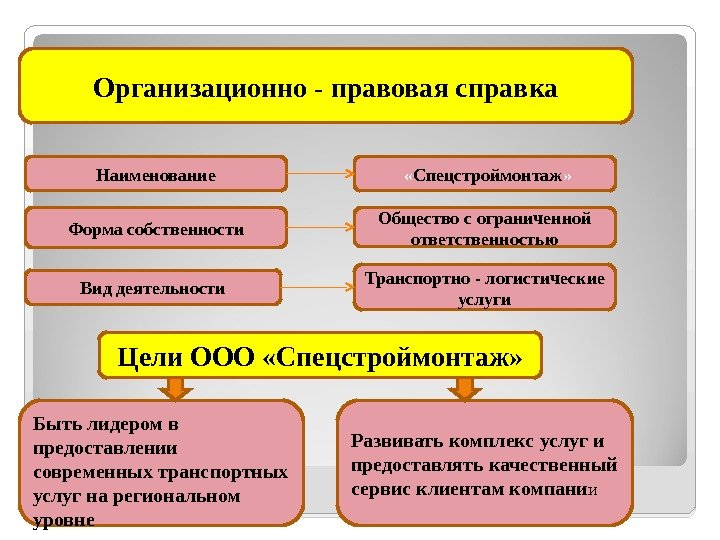 Организационно - правовая справка

Наименование

«Спецстроймонтаж»

Форма собственности

Общество с ограниченной ответственностью

Вид деятельности

Транспортно - логистические услуги

Цели ООО «Спецстроймонтаж»

Быть лидером в предоставлении современных транспортных услуг на региональном уровне

Развивать комплекс услуг и предоставлять качественный сервис клиентам компании